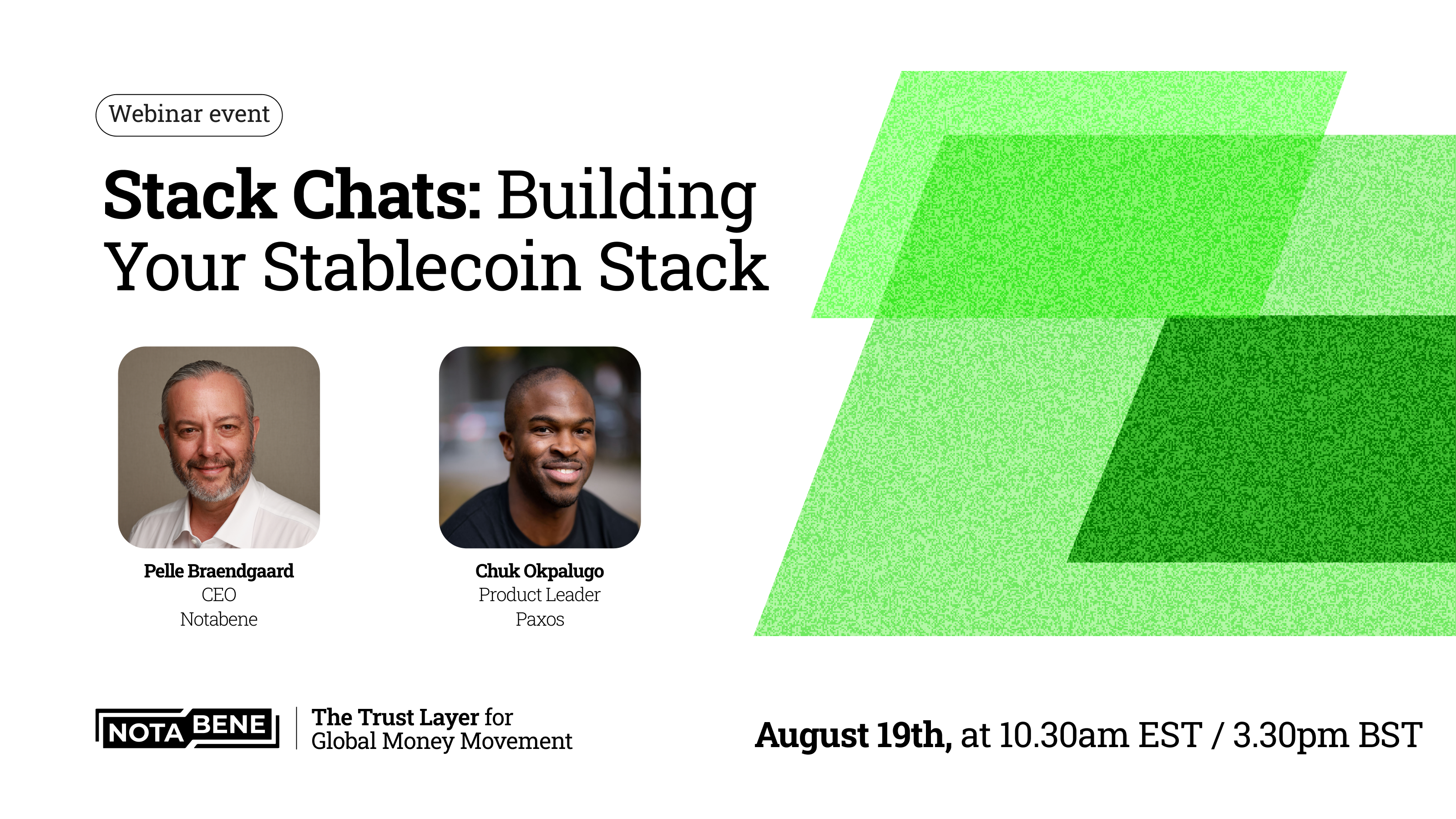 Webinar event

Stack Chats: Building Your Stablecoin Stack

Pelle Braendgaard
CEO
Notabene

Chuk Okpalugo
Product Leader
Paxos

NOTA BENE

The Trust Layer for Global Money Movement

August 19th, at 10.30am EST / 3.30pm BST